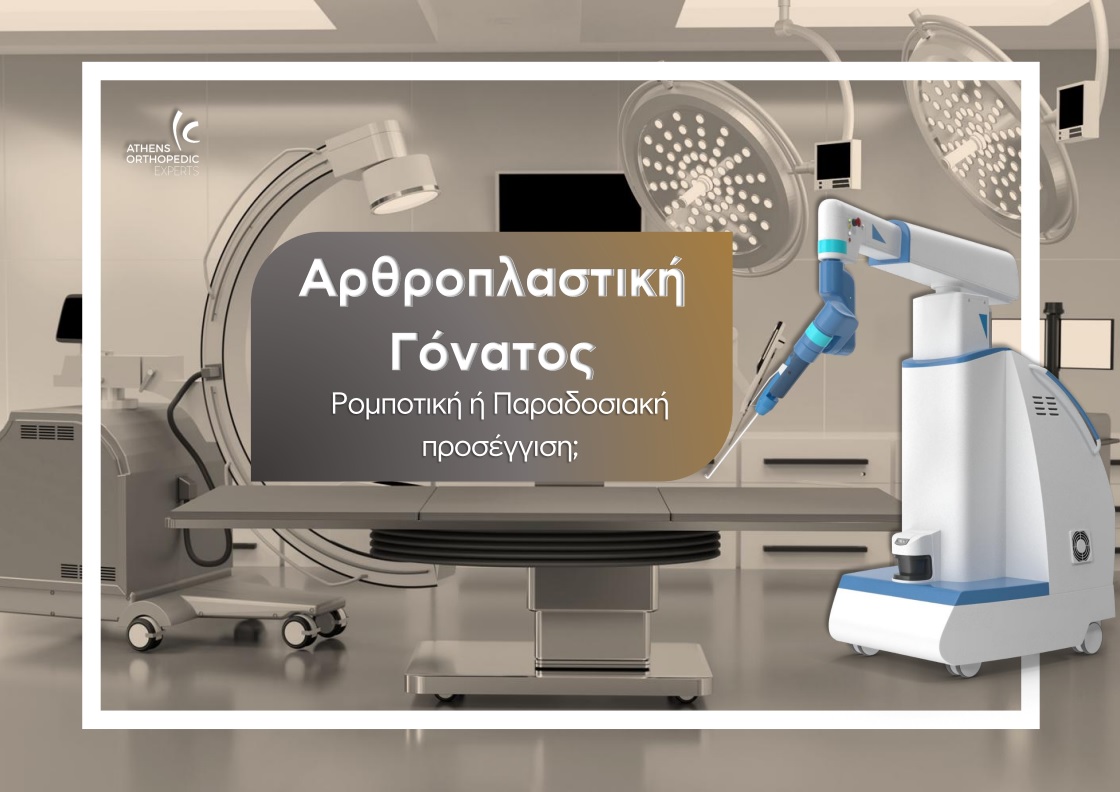 ATHENS ORTHOPEDIC EXPERTS

Αρθροπλαστική Γόνατος

Ρομποτική ή Παραδοσιακή προσέγγιση;